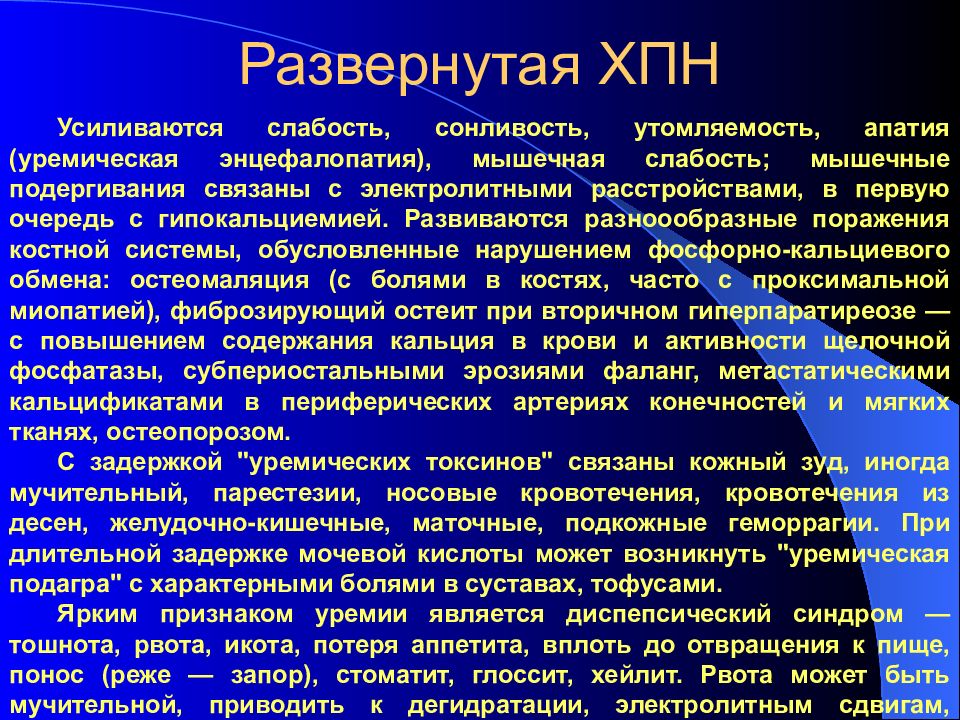 Развернутая ХПН

Усиливаются слабость, сонливость, утомляемость, апатия (уремическая энцефалопатия), мышечная слабость; мышечные подергивания связаны с электролитными расстройствами, в первую очередь с гипокальциемией. Развиваются разноообразные поражения костной системы, обусловленные нарушением фосфорно-кальциевого обмена: остеомаляция (с болями в костях, часто с проксимальной миопатией), фиброзирующий остеит при вторичном гиперпаратиреозе — с повышением содержания кальция в крови и активности щелочной фосфатазы, субпериостальными эрозиями фаланг, метастатическими кальцификатами в периферических артериях конечностей и мягких тканях, остеопорозом.

С задержкой "уремических токсинов" связаны кожный зуд, иногда мучительный, парестезии, носовые кровотечения, кровотечения из десен, желудочно-кишечные, маточные, подкожные геморрагии. При длительной задержке мочевой кислоты может возникнуть "уремическая подагра" с характерными болями в суставах, тофусами.

Ярким признаком уремии является диспепсический синдром — тошнота, рвота, икота, потеря аппетита, вплоть до отвращения к пище, понос (реже — запор), стоматит, глоссит, хейлит. Рвота может быть мучительной, приводить к дегидратации, электролитным сдвигам,